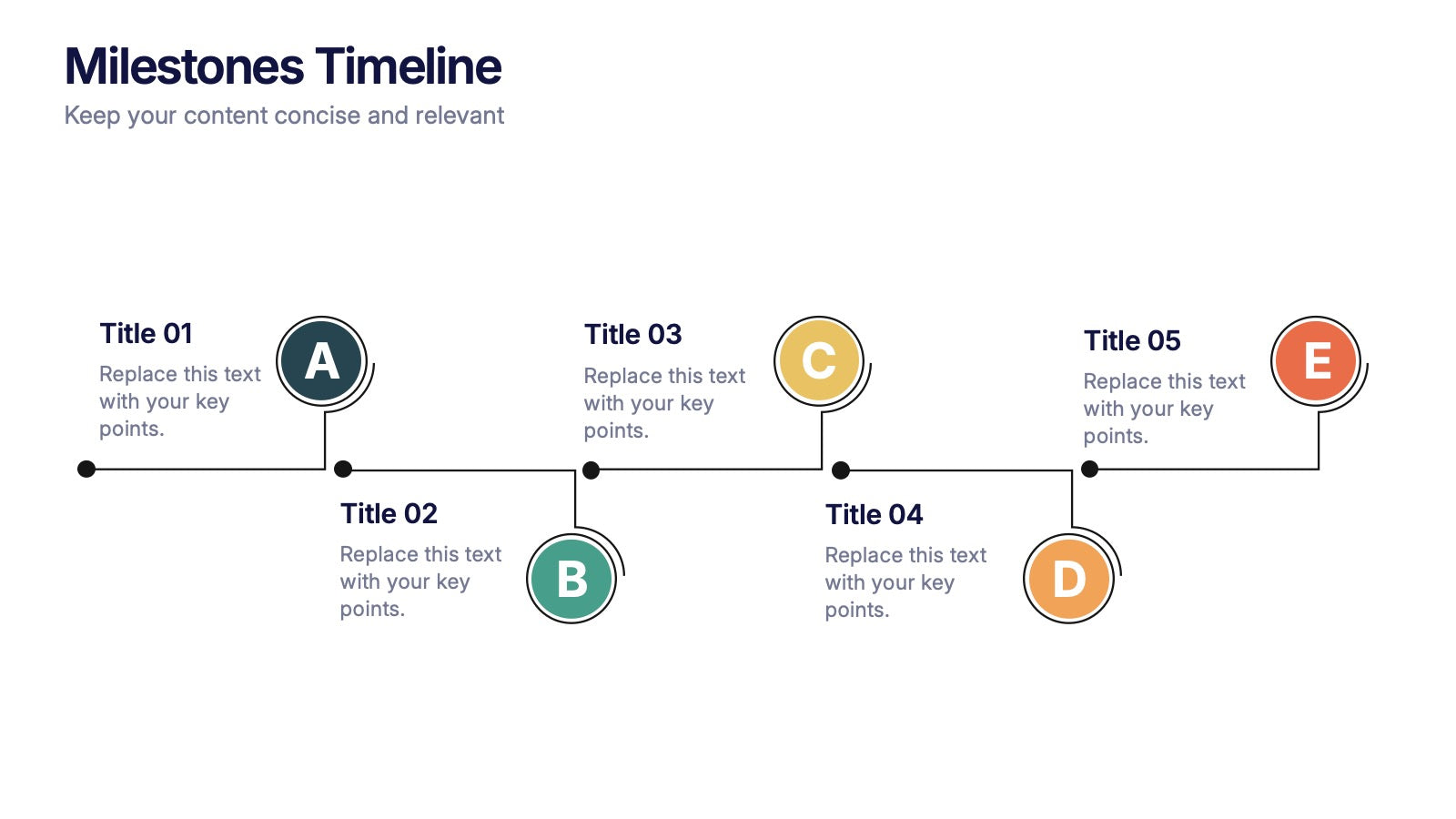 Milestones Timeline

Keep your content concise and relevant

Title 01

Replace this text with your key points.

A

Title 02

Replace this text with your key points.

B

Title 03

Replace this text with your key points.

C

Title 04

Replace this text with your key points.

D

Title 05

Replace this text with your key points.

E